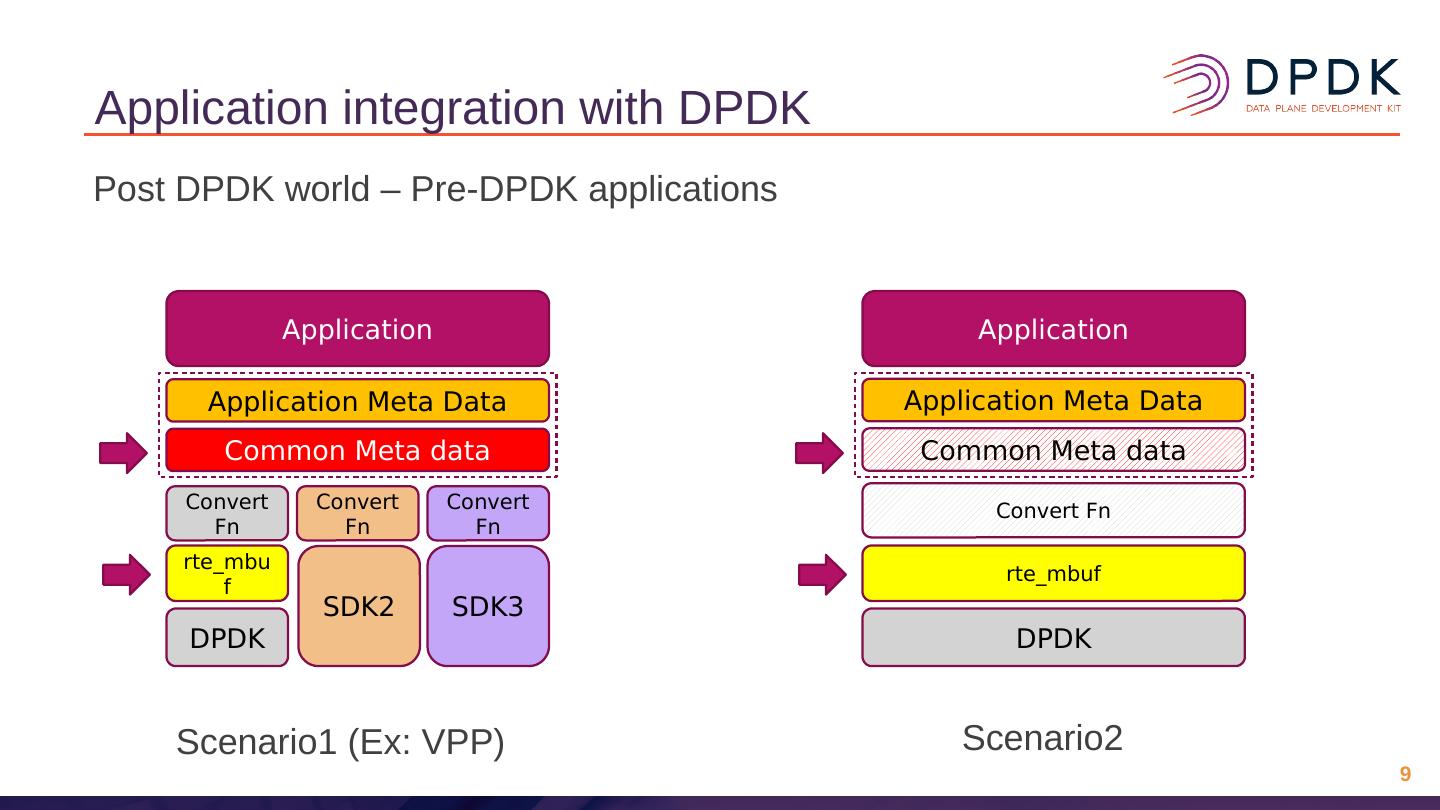 Application integration with DPDK

DPDK
DATA PLANE DEVELOPMENT KIT

Post DPDK world – Pre-DPDK applications

Application

Application Meta Data

Common Meta data

Convert Fn

Convert Fn

Convert Fn

rte_mbuf

SDK2

SDK3

DPDK

Scenario1 (Ex: VPP)

Application

Application Meta Data

Common Meta data

Convert Fn

rte_mbuf

DPDK

Scenario2

9